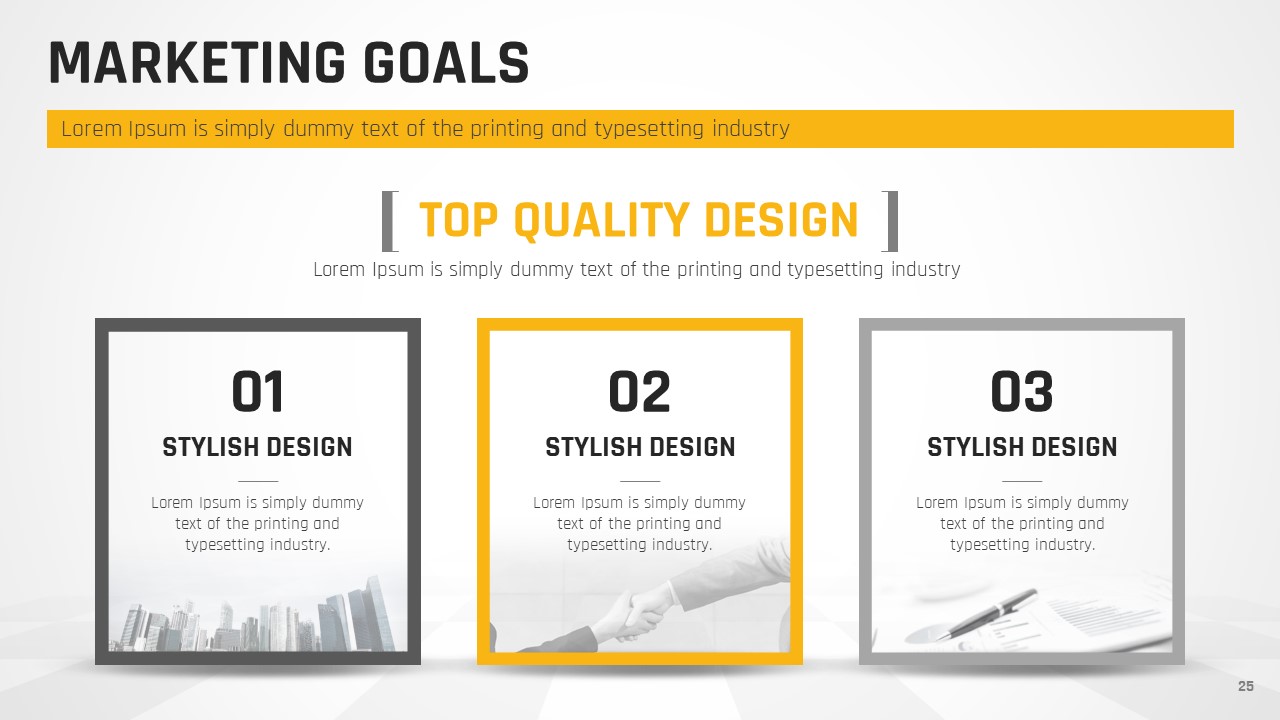 MARKETING GOALS

Lorem Ipsum is simply dummy text of the printing and typesetting industry

[ TOP QUALITY DESIGN ]

Lorem Ipsum is simply dummy text of the printing and typesetting industry

01

STYLISH DESIGN

Lorem Ipsum is simply dummy text of the printing and typesetting industry.

02

STYLISH DESIGN

Lorem Ipsum is simply dummy text of the printing and typesetting industry.

03

STYLISH DESIGN

Lorem Ipsum is simply dummy text of the printing and typesetting industry.

25